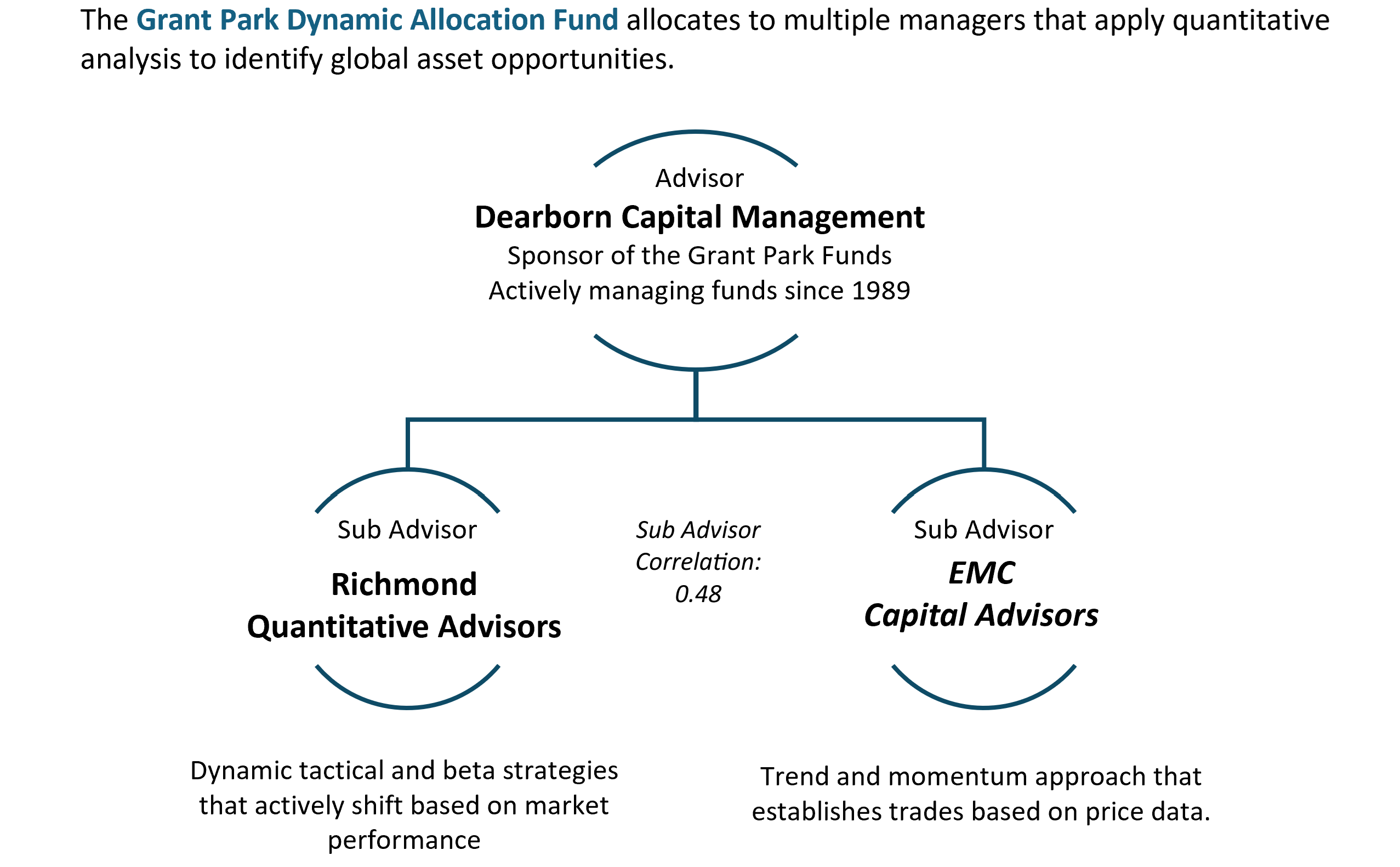 The Grant Park Dynamic Allocation Fund allocates to multiple managers that apply quantitative analysis to identify global asset opportunities.

Advisor
Dearborn Capital Management
Sponsor of the Grant Park Funds
Actively managing funds since 1989

Sub Advisor
Richmond
Quantitative Advisors

Sub Advisor
Correlation:
0.48

Sub Advisor
EMC
Capital Advisors

Dynamic tactical and beta strategies that actively shift based on market performance

Trend and momentum approach that establishes trades based on price data.